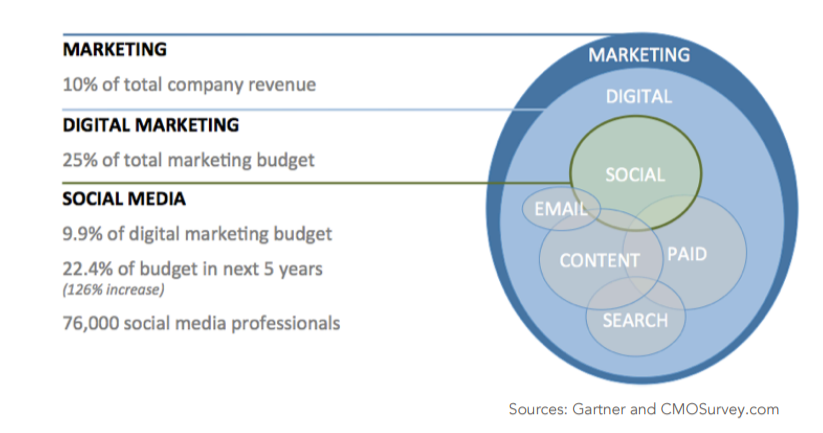 MARKETING

10% of total company revenue

DIGITAL MARKETING

25% of total marketing budget

SOCIAL MEDIA

9.9% of digital marketing budget

22.4% of budget in next 5 years
(126% increase)

76,000 social media professionals

MARKETING

DIGITAL

SOCIAL

EMAIL

CONTENT

PAID

SEARCH

Sources: Gartner and CMOSurvey.com